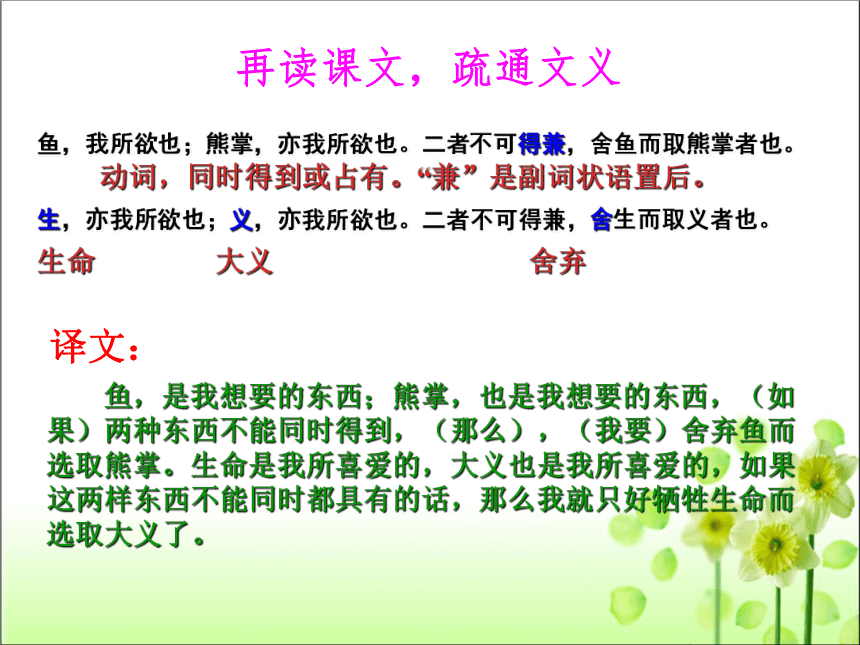 再读课文，疏通文义

鱼，我所欲也；熊掌，亦我所欲也。二者不可得兼，舍鱼而取熊掌者也。

动词，同时得到或占有。“兼”是副词状语置后。

生，亦我所欲也；义，亦我所欲也。二者不可得兼，舍生而取义者也。

生命 大义 舍弃

译文：

鱼，是我想要的东西；熊掌，也是我想要的东西，（如果）两种东西不能同时得到，（那么），（我要）舍弃鱼而选取熊掌。生命是我所喜爱的，大义也是我所喜爱的，如果这两样东西不能同时都具有的话，那么我就只好牺牲生命而选取大义了。